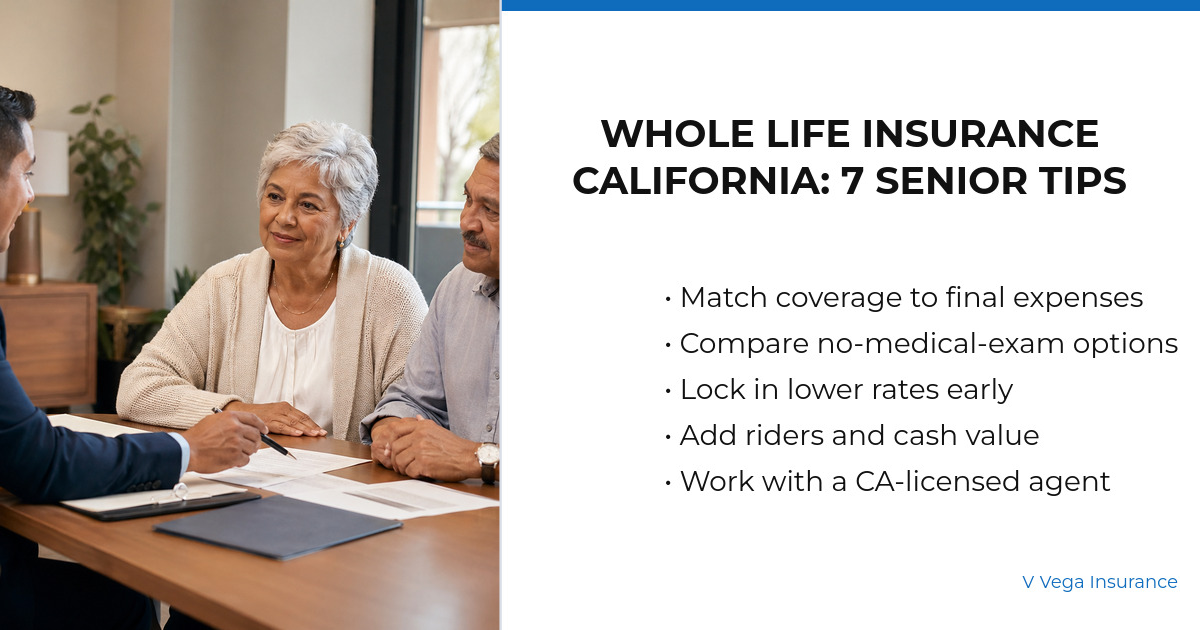 WHOLE LIFE INSURANCE CALIFORNIA: 7 SENIOR TIPS

• Match coverage to final expenses
• Compare no-medical-exam options
• Lock in lower rates early
• Add riders and cash value
• Work with a CA-licensed agent

V Vega Insurance